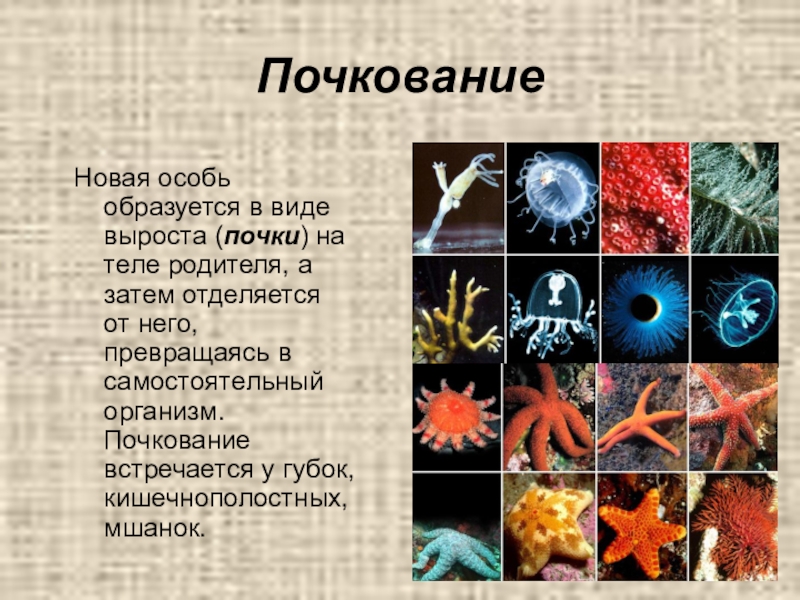 Почкование

Новая особь образуется в виде выроста (почки) на теле родителя, а затем отделяется от него, превращаясь в самостоятельный организм. Почкование встречается у губок, кишечнополостных, мшанок.